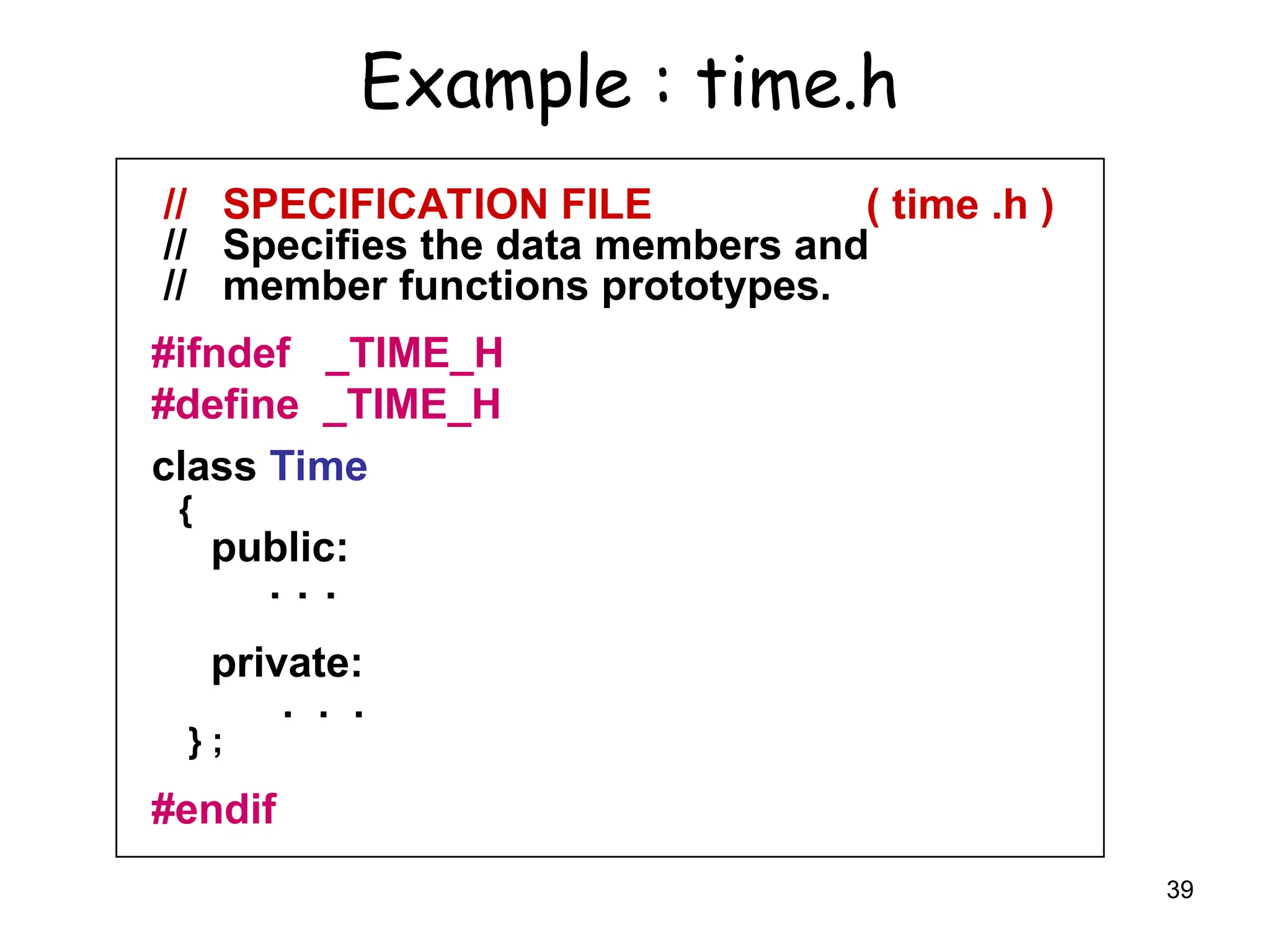 Example : time.h

// SPECIFICATION FILE ( time .h )
// Specifies the data members and
// member functions prototypes.

#ifndef _TIME_H
#define _TIME_H

class Time
{
public:
. . .

private:
. . .
} ;

#endif

39